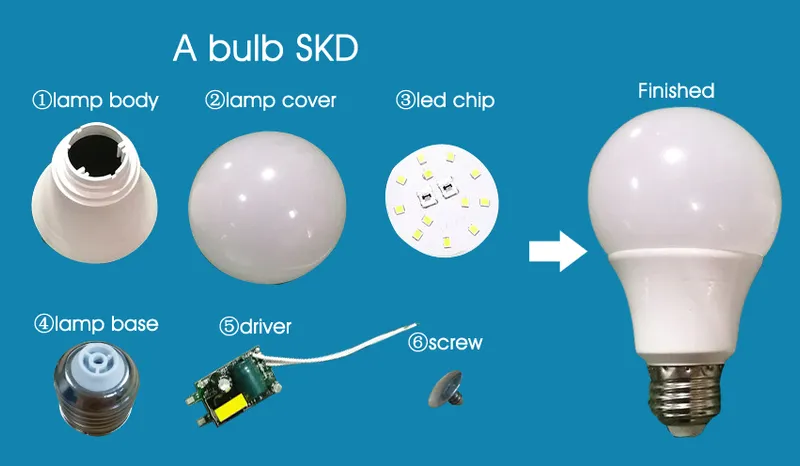 A bulb SKD

①lamp body ②lamp cover ③led chip

Finished

④lamp base ⑤driver ⑥screw